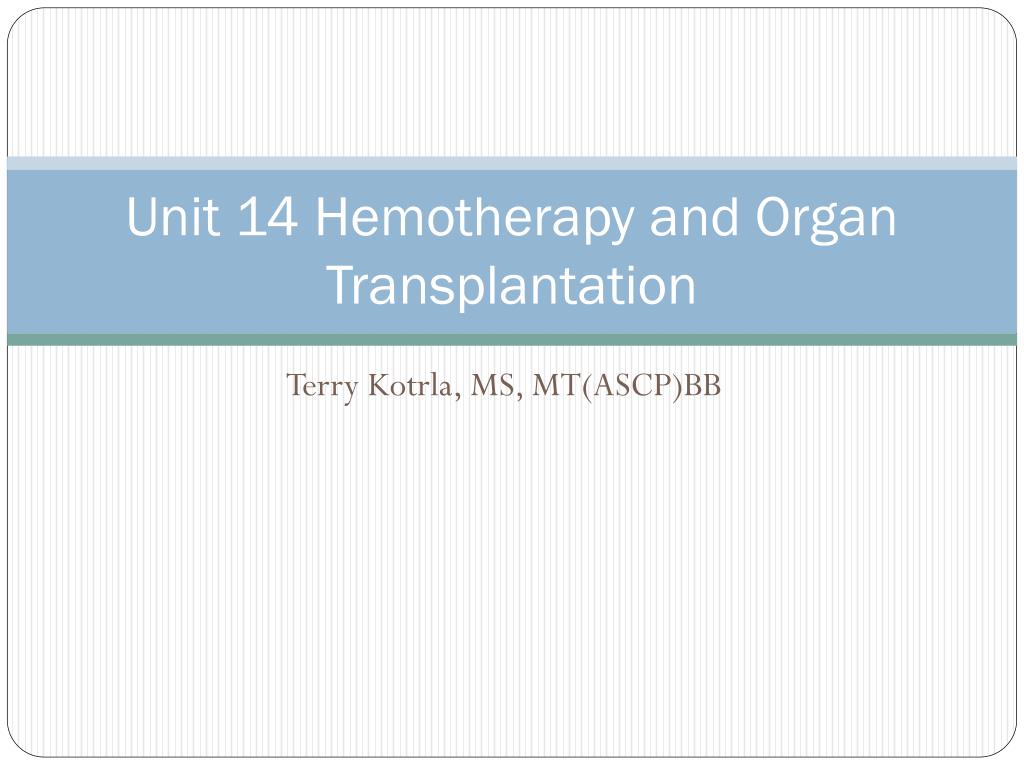 Unit 14 Hemotherapy and Organ Transplantation

Terry Kotrla, MS, MT(ASCP)BB